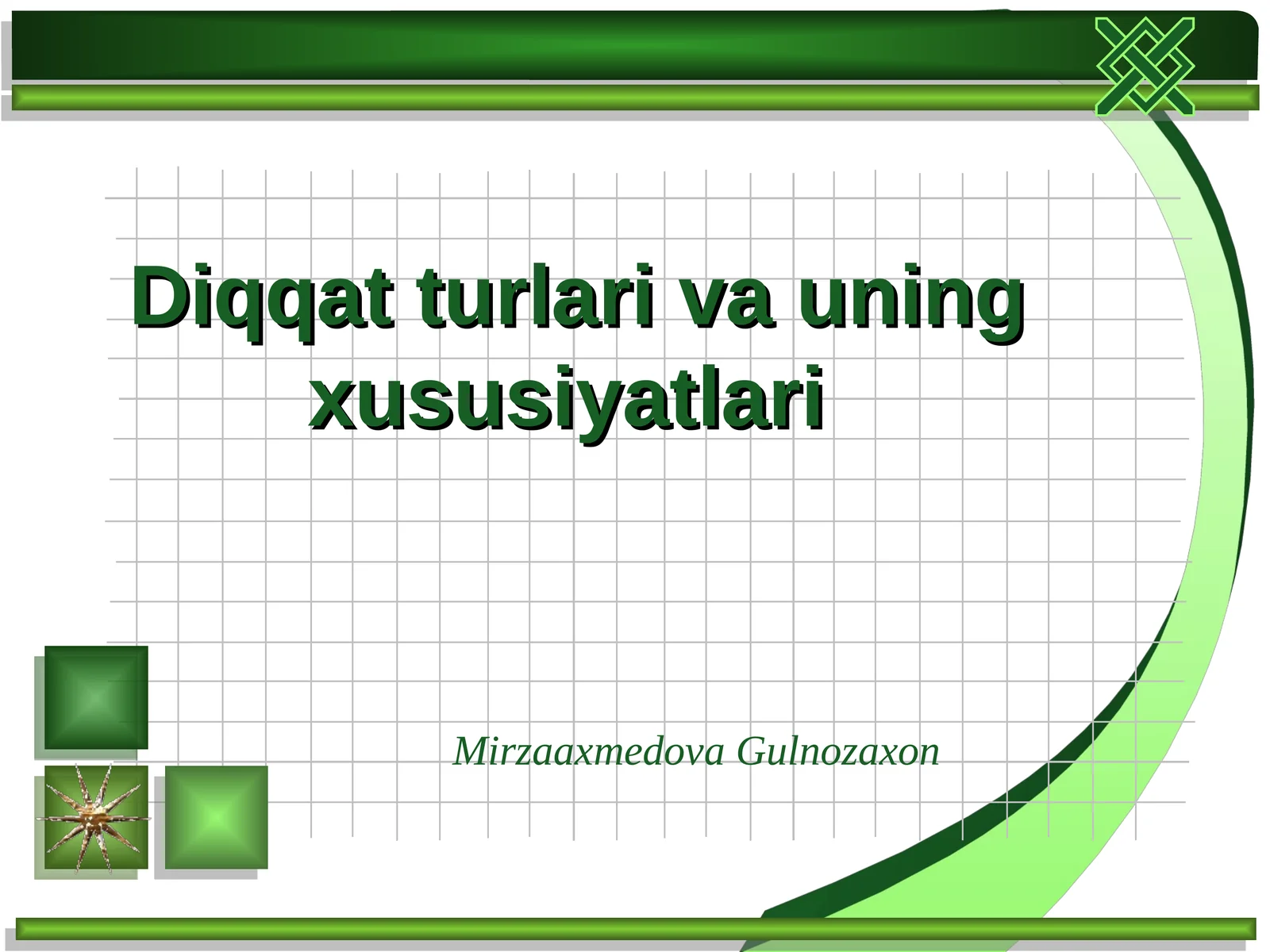 Diqqat turlari va uning xususiyatlari

Mirzaaxmedova Gulnozaxon